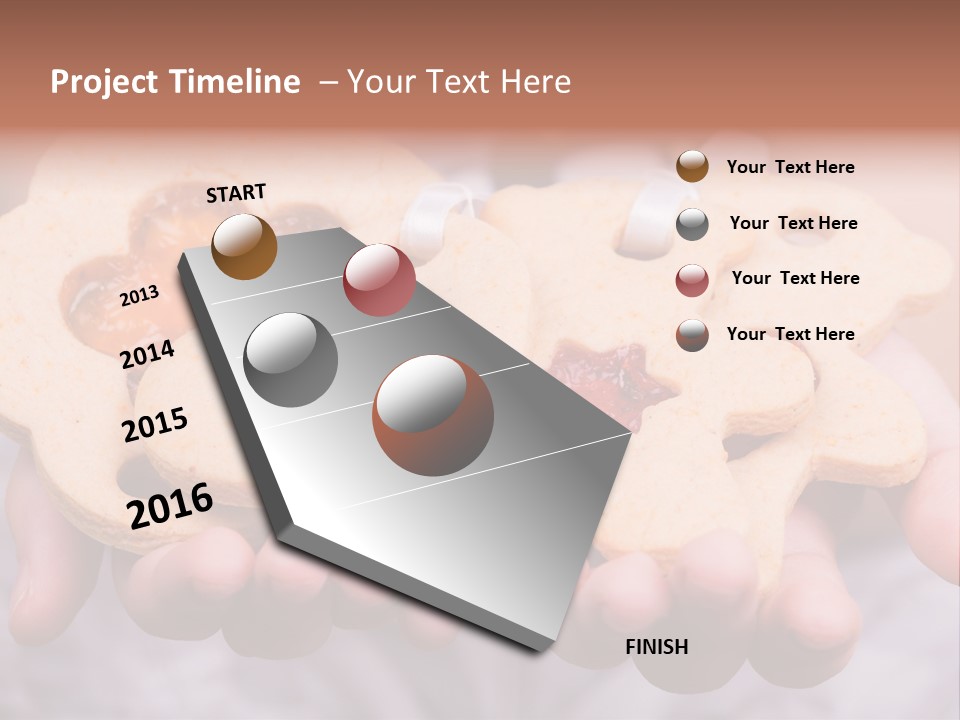 Project Timeline – Your Text Here

START

2013

2014

2015

2016

FINISH

Your Text Here

Your Text Here

Your Text Here

Your Text Here